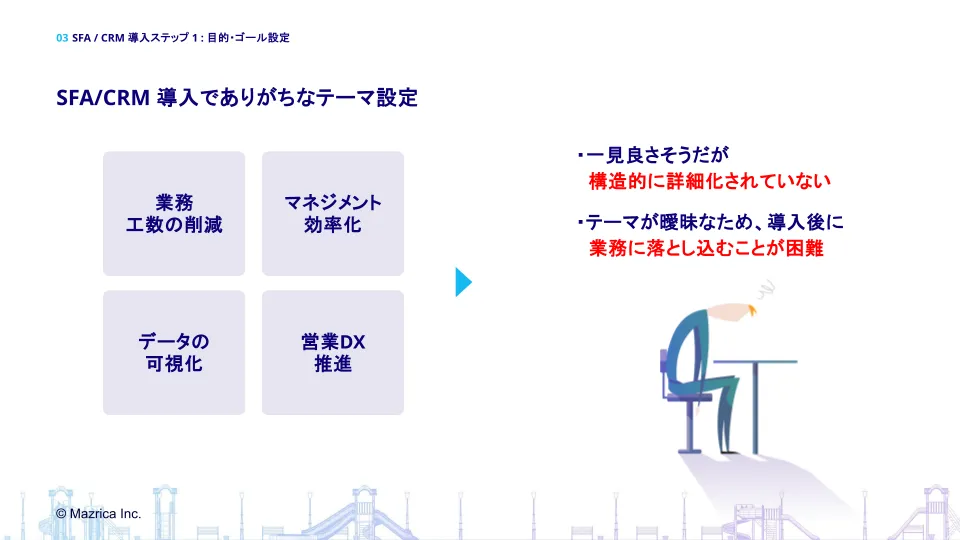 03 SFA / CRM 導入ステップ 1 : 目的・ゴール設定

SFA/CRM 導入でありがちなテーマ設定

業務
工数の削減

マネジメント
効率化

データの
可視化

営業DX
推進

・一見良さそうだが
構造的に詳細化されていない

・テーマが曖昧なため、導入後に
業務に落とし込むことが困難

© Mazrica Inc.